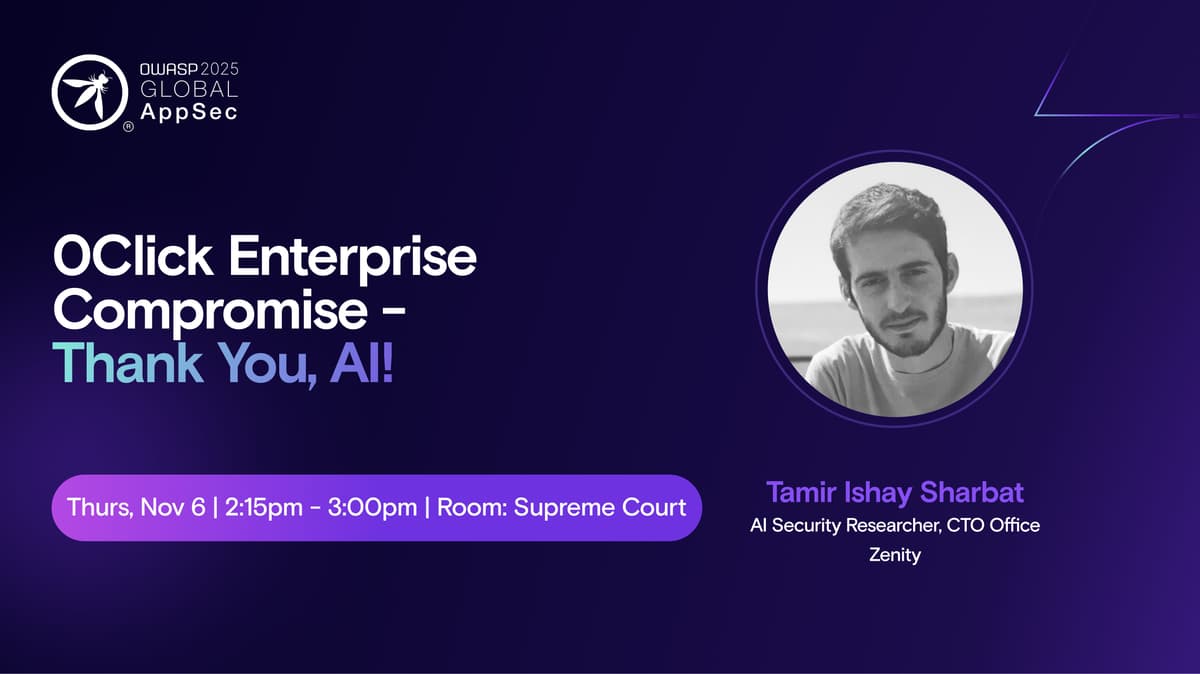 OWASP 2025
GLOBAL
AppSec

0Click Enterprise Compromise - Thank You, AI!

Thurs, Nov 6 | 2:15pm - 3:00pm | Room: Supreme Court

Tamir Ishay Sharbat
AI Security Researcher, CTO Office
Zenity